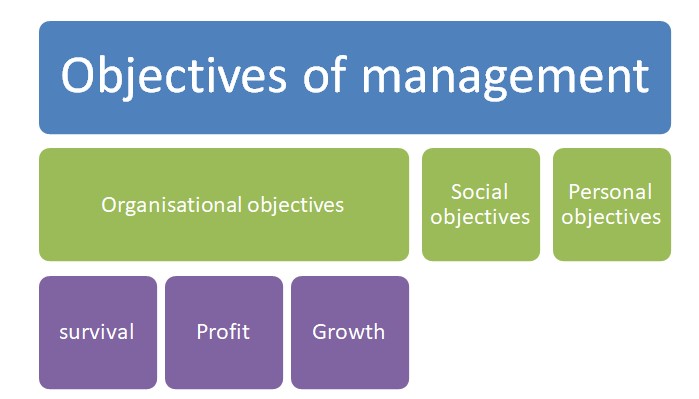 Objectives of management

Organisational objectives

Social objectives

Personal objectives

survival

Profit

Growth